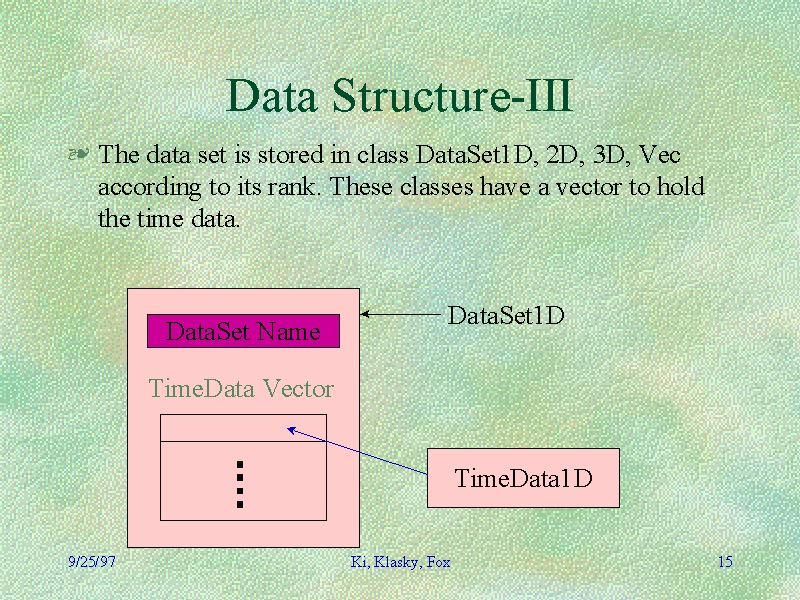 Data Structure-III

The data set is stored in class DataSet1D, 2D, 3D, Vec according to its rank. These classes have a vector to hold the time data.

DataSet Name

DataSet1D

TimeData Vector

TimeData1D

9/25/97

Ki, Klasky, Fox

15